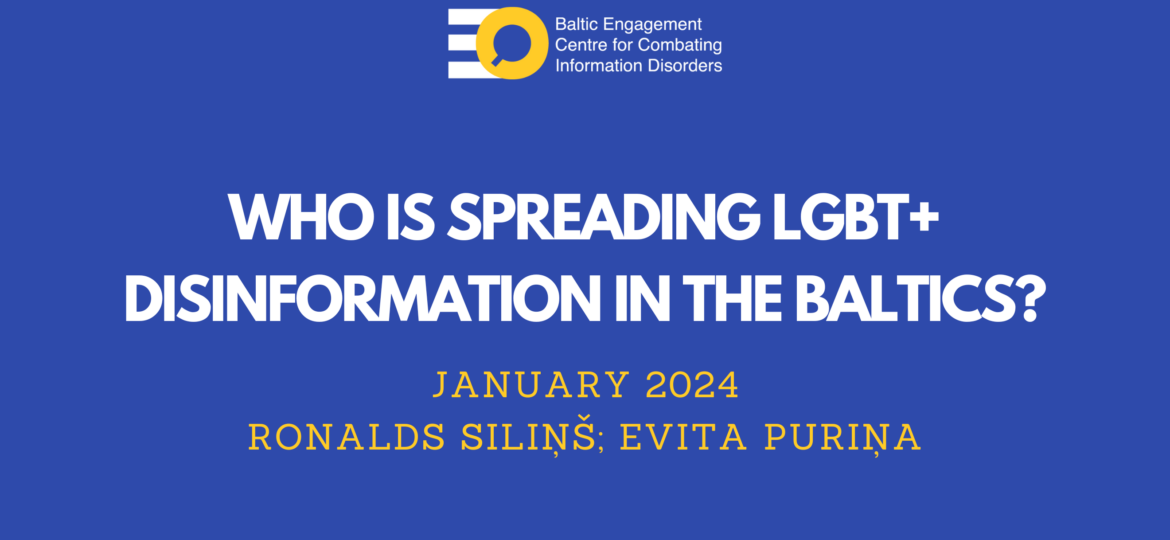 Baltic Engagement Centre for Combating Information Disorders

WHO IS SPREADING LGBT+ DISINFORMATION IN THE BALTICS?

JANUARY 2024
RONALDS SILIŅŠ; EVITA PURIŅA